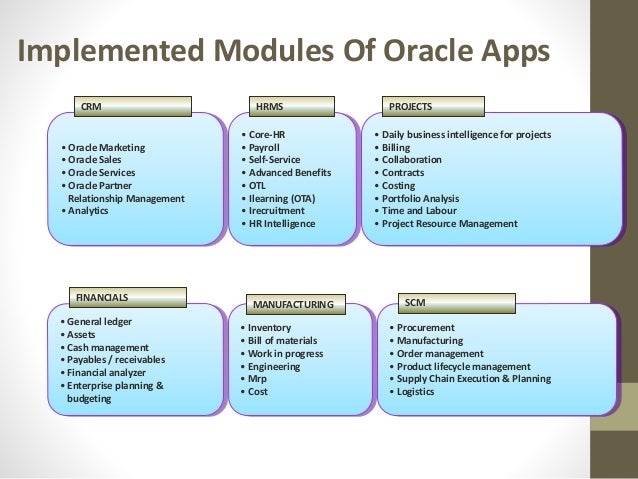 Implemented Modules Of Oracle Apps

CRM

• Oracle Marketing
• Oracle Sales
• Oracle Services
• Oracle Partner Relationship Management
• Analytics

HRMS

• Core-HR
• Payroll
• Self-Service
• Advanced Benefits
• OTL
• Ilearning (OTA)
• Irecruitment
• HR Intelligence

PROJECTS

• Daily business intelligence for projects
• Billing
• Collaboration
• Contracts
• Costing
• Portfolio Analysis
• Time and Labour
• Project Resource Management

FINANCIALS

• General ledger
• Assets
• Cash management
• Payables / receivables
• Financial analyzer
• Enterprise planning & budgeting

MANUFACTURING

• Inventory
• Bill of materials
• Work in progress
• Engineering
• Mrp
• Cost

SCM

• Procurement
• Manufacturing
• Order management
• Product lifecycle management
• Supply Chain Execution & Planning
• Logistics